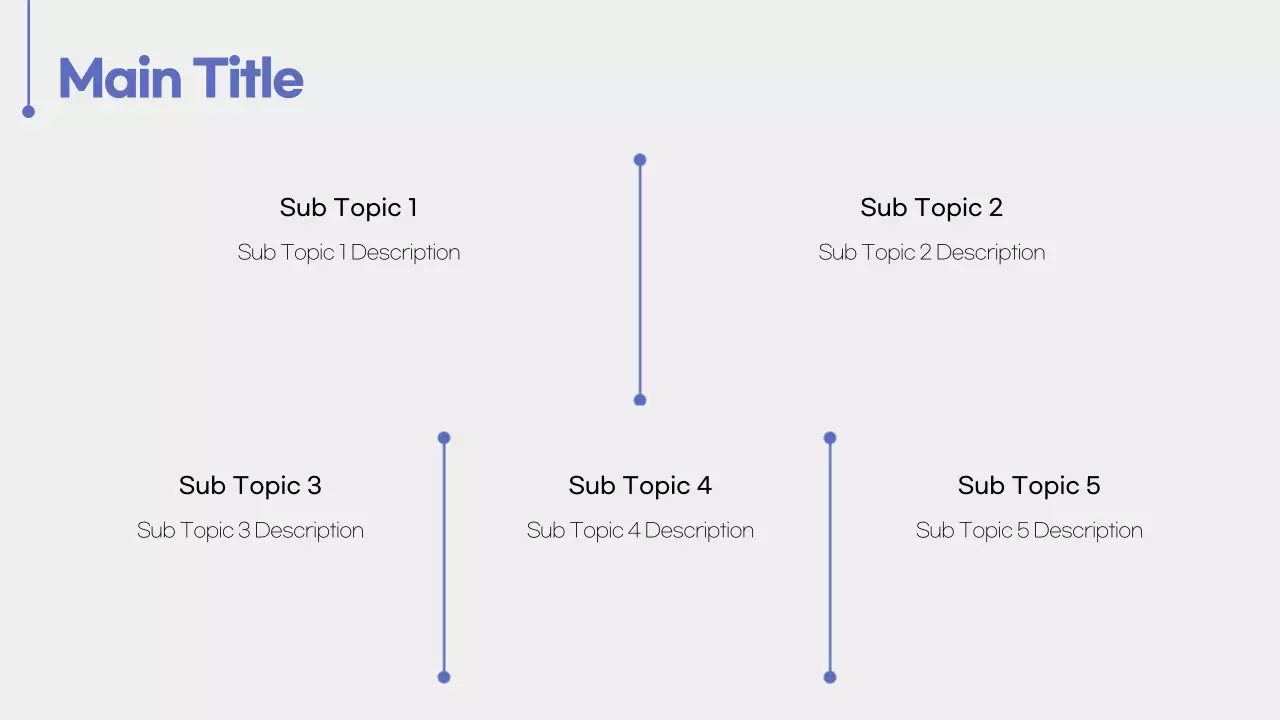 Main Title

Sub Topic 1

Sub Topic 1 Description

Sub Topic 2

Sub Topic 2 Description

Sub Topic 3

Sub Topic 3 Description

Sub Topic 4

Sub Topic 4 Description

Sub Topic 5

Sub Topic 5 Description